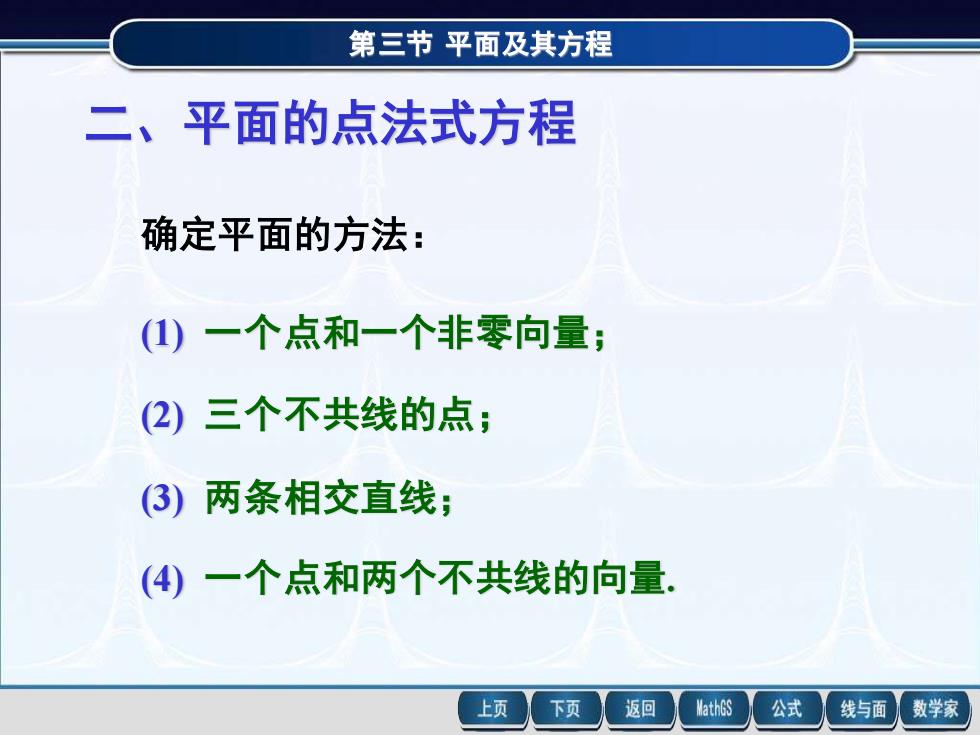 第三节 平面及其方程

二、平面的点法式方程

确定平面的方法：

(1) 一个点和一个非零向量；

(2) 三个不共线的点；

(3) 两条相交直线；

(4) 一个点和两个不共线的向量.

上页 下页 返回 MathGS 公式 线与面 数学家